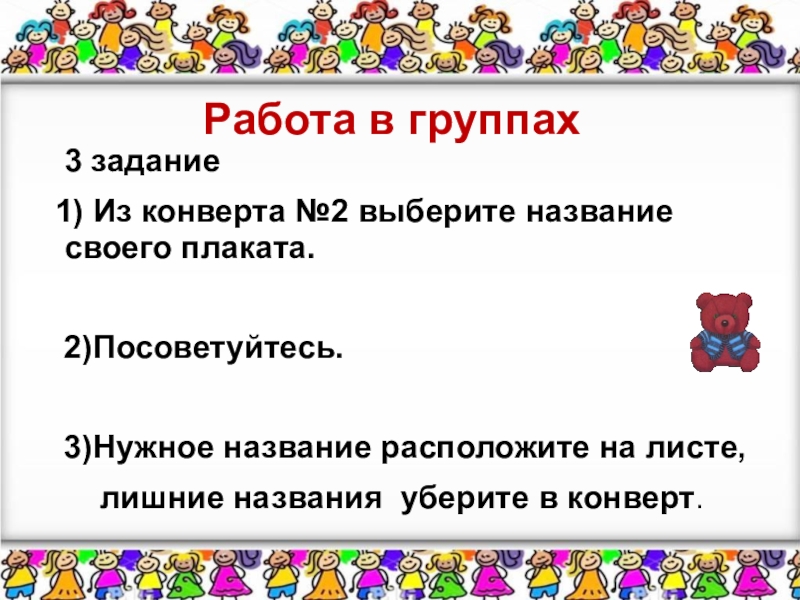 Работа в группах

3 задание

1) Из конверта №2 выберите название своего плаката.

2)Посоветуйтесь.

3)Нужное название расположите на листе, лишние названия уберите в конверт.